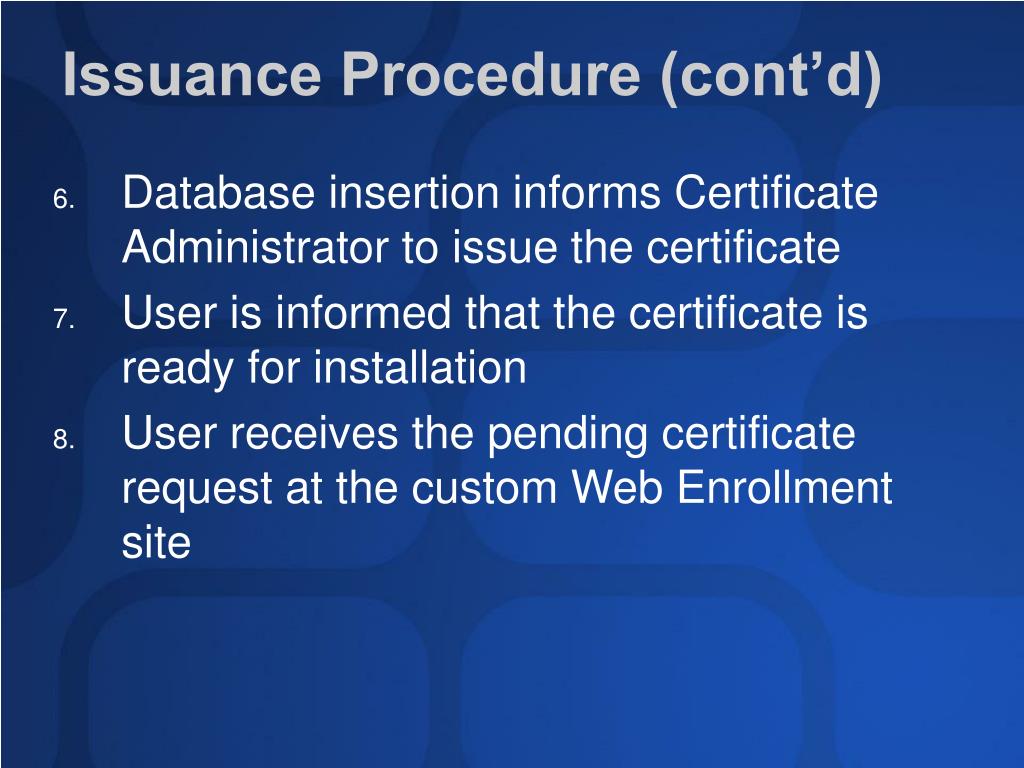 Issuance Procedure (cont’d)

6. Database insertion informs Certificate Administrator to issue the certificate
7. User is informed that the certificate is ready for installation
8. User receives the pending certificate request at the custom Web Enrollment site